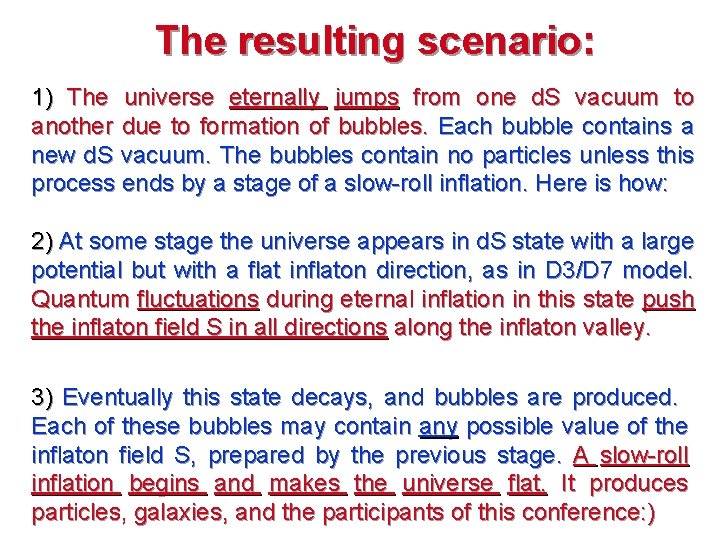 The resulting scenario:

1) The universe eternally jumps from one dS vacuum to another due to formation of bubbles. Each bubble contains a new dS vacuum. The bubbles contain no particles unless this process ends by a stage of a slow-roll inflation. Here is how:

2) At some stage the universe appears in dS state with a large potential but with a flat inflaton direction, as in D3/D7 model. Quantum fluctuations during eternal inflation in this state push the inflaton field S in all directions along the inflaton valley.

3) Eventually this state decays, and bubbles are produced. Each of these bubbles may contain any possible value of the inflaton field S, prepared by the previous stage. A slow-roll inflation begins and makes the universe flat. It produces particles, galaxies, and the participants of this conference:)